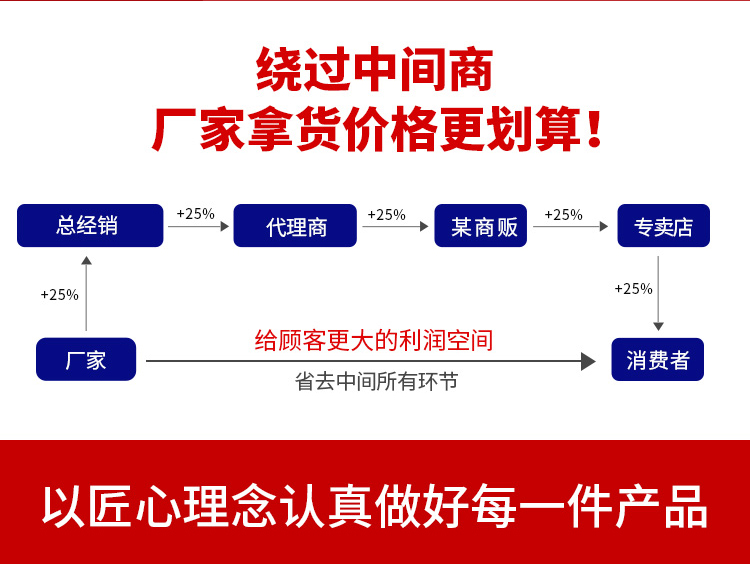 绕过中间商
厂家拿货价格更划算！

总经销
+25%
代理商
+25%
某商贩
+25%
专卖店

+25%
+25%

厂家
给顾客更大的利润空间
省去中间所有环节
消费者

以匠心理念认真做好每一件产品